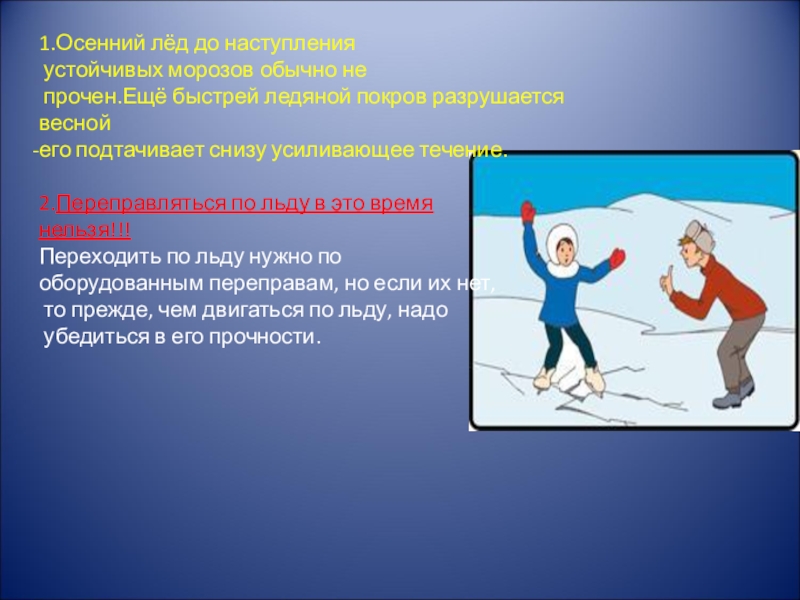 1.Осенний лёд до наступления устойчивых морозов обычно не прочен.Ещё быстрей ледяной покров разрушается весной
-его подтачивает снизу усиливающее течение.

2.Переправляться по льду в это время нельзя!!!
Переходить по льду нужно по оборудованным переправам, но если их нет, то прежде, чем двигаться по льду, надо убедиться в его прочности.